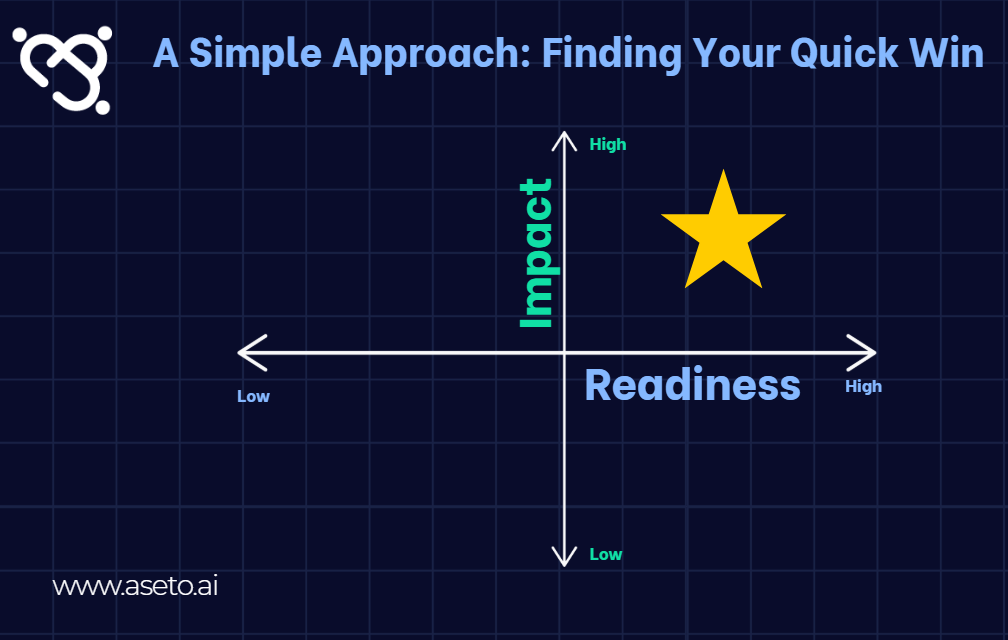 A Simple Approach: Finding Your Quick Win

High

Impact

Low

Readiness

High

Low

www.aseto.ai